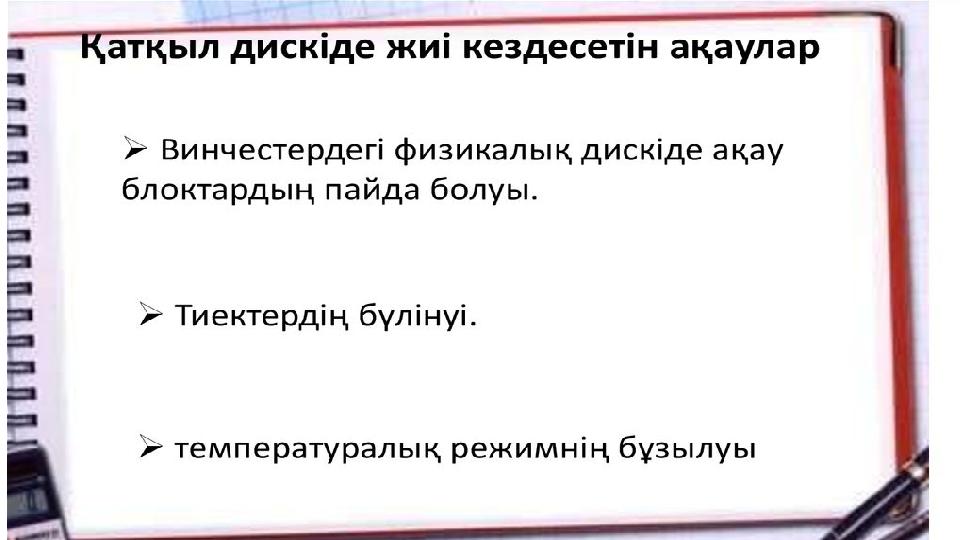 Қатқыл дискіде жиі кездесетін ақаулар

➢ Винчестердегі физикалық дискіде ақау блоктардың пайда болуы.

➢ Тиектердің бүлінуі.

➢ температуралық режимнің бұзылуы